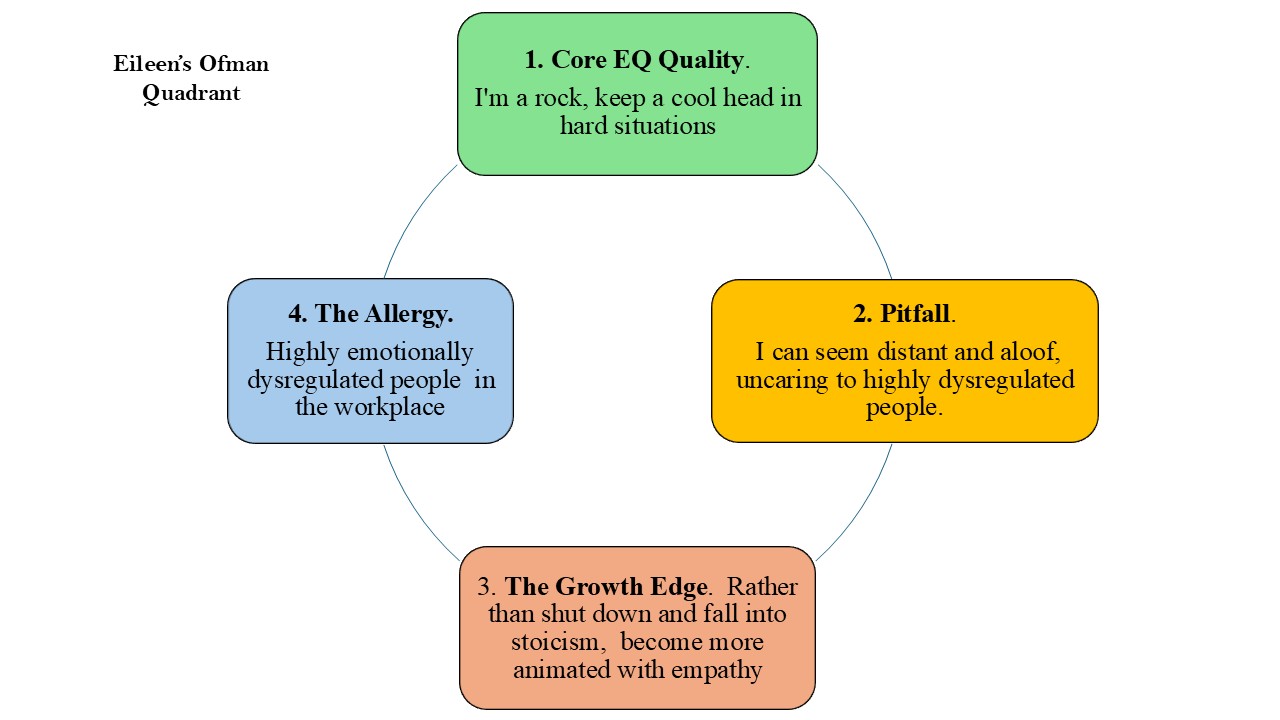 Eileen's Ofman Quadrant

1. Core EQ Quality.
I'm a rock, keep a cool head in hard situations

2. Pitfall.
I can seem distant and aloof, uncaring to highly dysregulated people.

3. The Growth Edge. Rather than shut down and fall into stoicism, become more animated with empathy

4. The Allergy.
Highly emotionally dysregulated people in the workplace